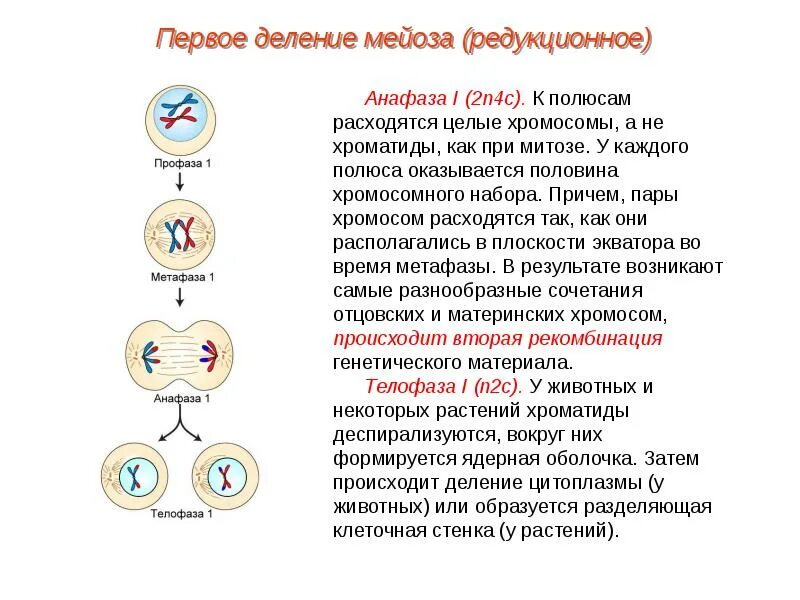 Первое деление мейоза (редукционное)

Профаза 1

Метафаза 1

Анафаза 1

Телофаза 1

Анафаза I (2n4c). К полюсам расходятся целые хромосомы, а не хроматиды, как при митозе. У каждого полюса оказывается половина хромосомного набора. Причем, пары хромосом расходятся так, как они располагались в плоскости экватора во время метафазы. В результате возникают самые разнообразные сочетания отцовских и материнских хромосом, происходит вторая рекомбинация генетического материала.

Телофаза I (n2c). У животных и некоторых растений хроматиды деспирализуются, вокруг них формируется ядерная оболочка. Затем происходит деление цитоплазмы (у животных) или образуется разделяющая клеточная стенка (у растений).